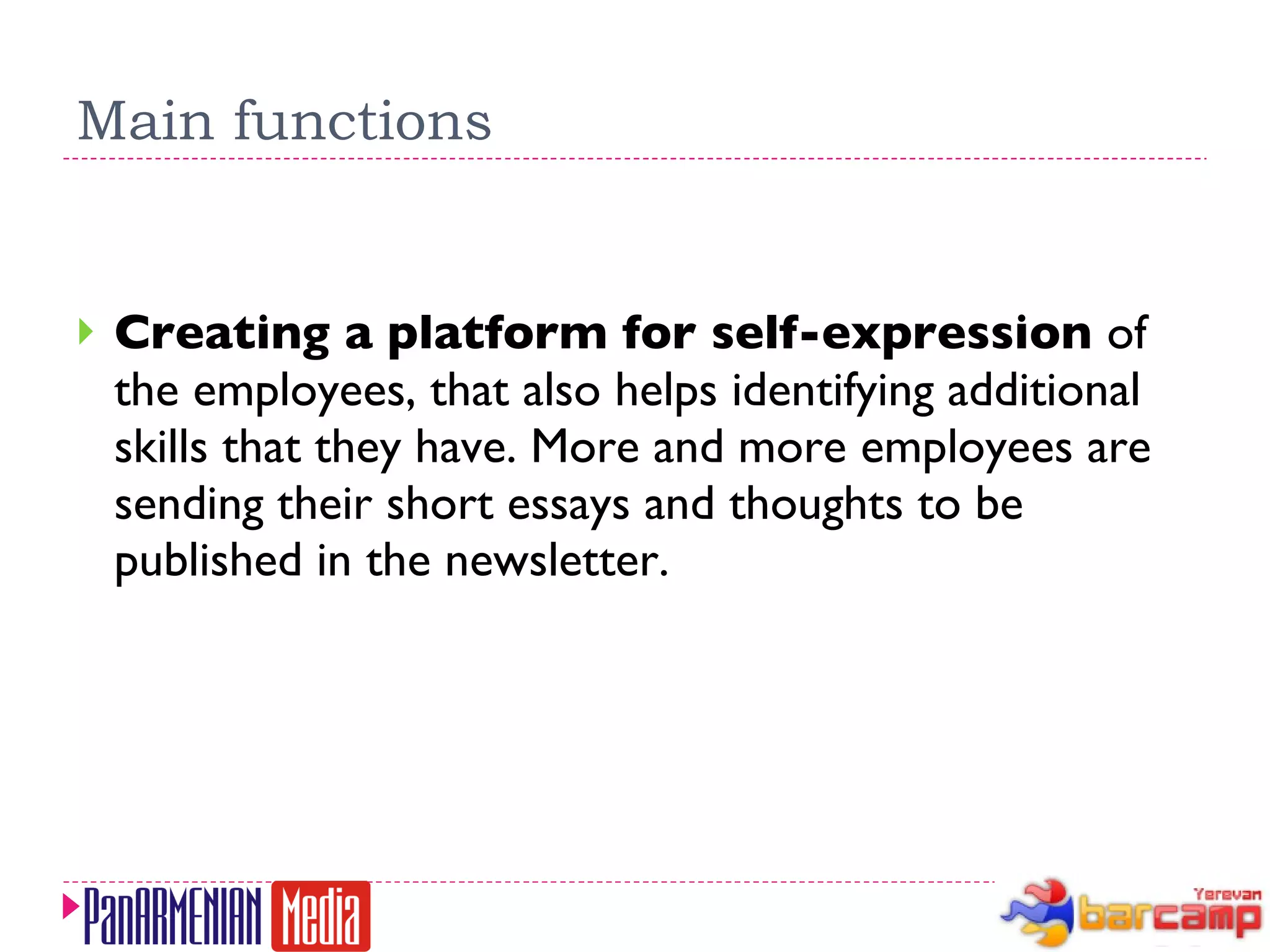 Main functions

Creating a platform for self-expression of the employees, that also helps identifying additional skills that they have. More and more employees are sending their short essays and thoughts to be published in the newsletter.

PanARMENIAN Media

Yerevan barcamp